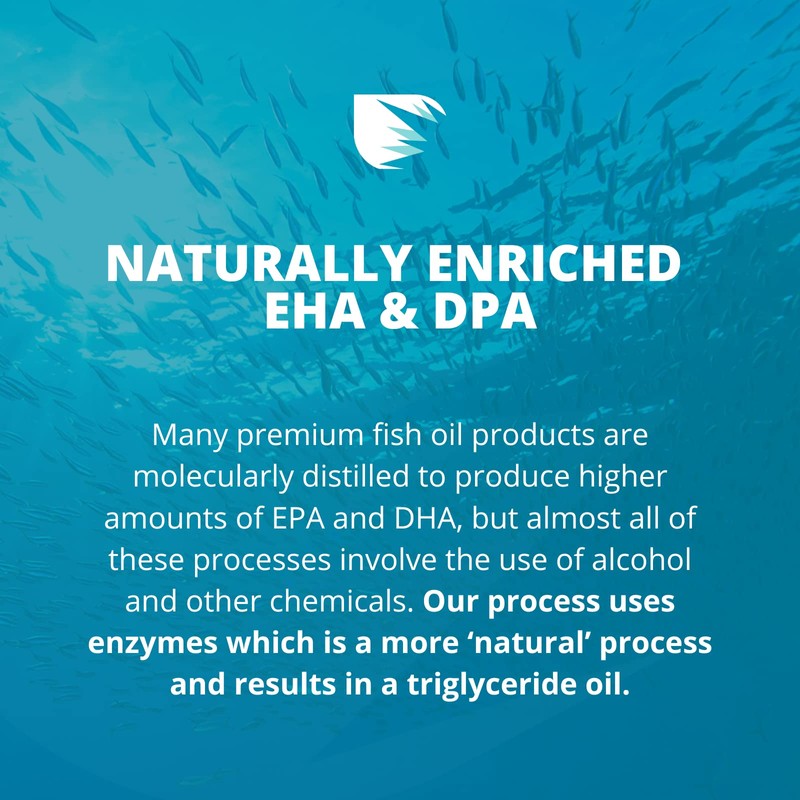 NATURALLY ENRICHED EHA & DPA

Many premium fish oil products are molecularly distilled to produce higher amounts of EPA and DHA, but almost all of these processes involve the use of alcohol and other chemicals. Our process uses enzymes which is a more ‘natural’ process and results in a triglyceride oil.